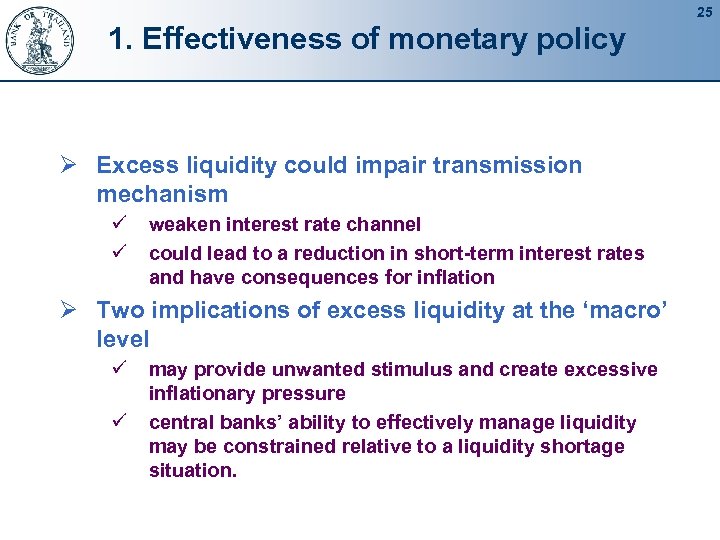 BANK OF THAILAND

25

1. Effectiveness of monetary policy

➢ Excess liquidity could impair transmission mechanism

✓ weaken interest rate channel

✓ could lead to a reduction in short-term interest rates and have consequences for inflation

➢ Two implications of excess liquidity at the ‘macro’ level

✓ may provide unwanted stimulus and create excessive inflationary pressure

✓ central banks’ ability to effectively manage liquidity may be constrained relative to a liquidity shortage situation.